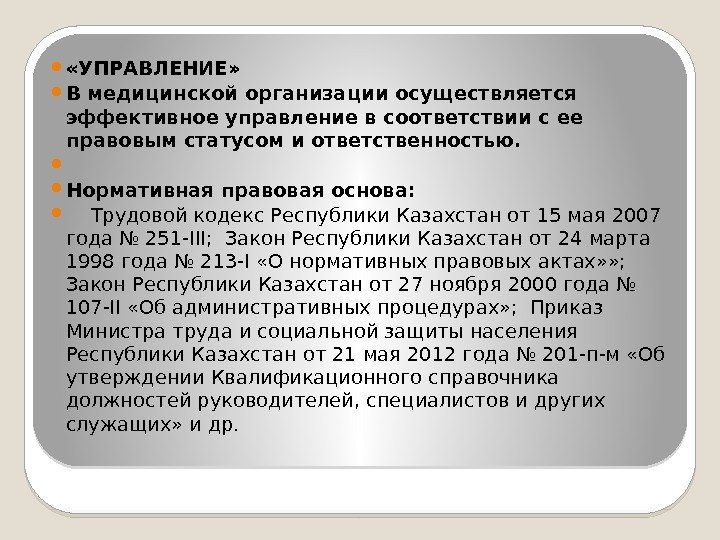 «УПРАВЛЕНИЕ»

В медицинской организации осуществляется эффективное управление в соответствии с ее правовым статусом и ответственностью.

Нормативная правовая основа:

Трудовой кодекс Республики Казахстан от 15 мая 2007 года № 251-III; Закон Республики Казахстан от 24 марта 1998 года № 213-I «О нормативных правовых актах»»; Закон Республики Казахстан от 27 ноября 2000 года № 107-II «Об административных процедурах»; Приказ Министра труда и социальной защиты населения Республики Казахстан от 21 мая 2012 года № 201-п-м «Об утверждении Квалификационного справочника должностей руководителей, специалистов и других служащих» и др.